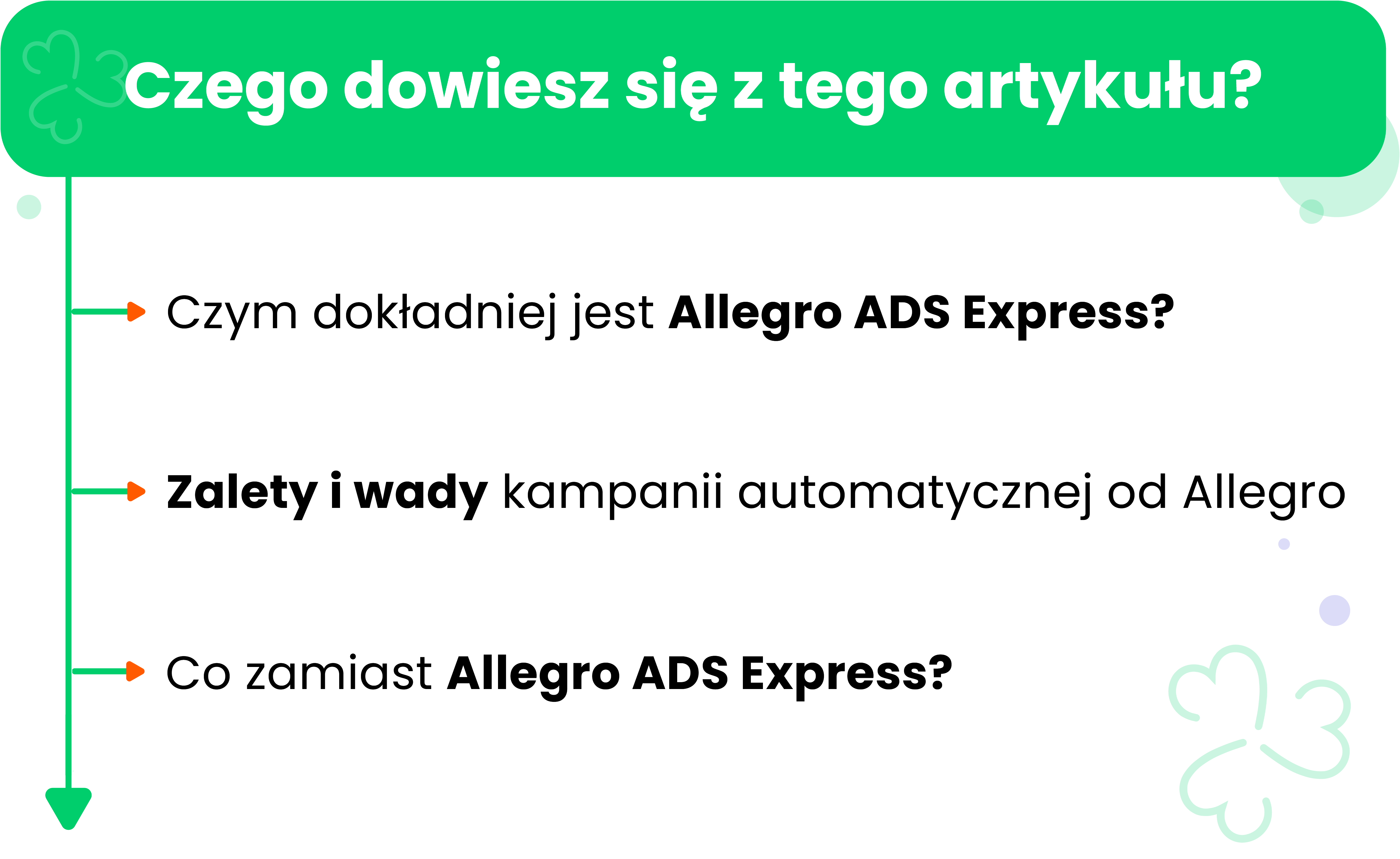 Czego dowiesz się z tego artykułu?

Czym dokładniej jest Allegro ADS Express?

Zalety i wady kampanii automatycznej od Allegro

Co zamiast Allegro ADS Express?